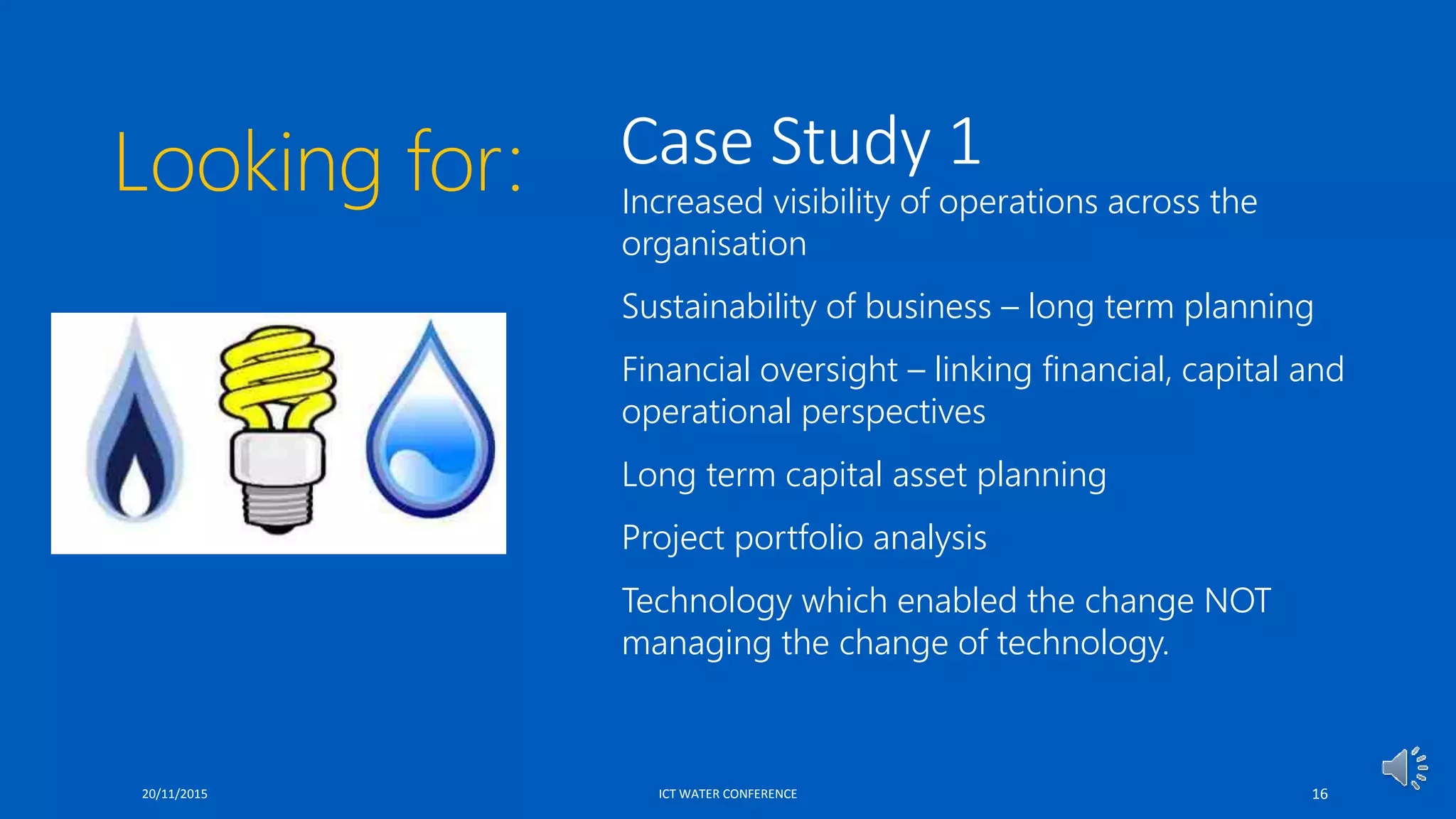 Looking for:

Case Study 1

Increased visibility of operations across the organisation

Sustainability of business – long term planning

Financial oversight – linking financial, capital and operational perspectives

Long term capital asset planning

Project portfolio analysis

Technology which enabled the change NOT managing the change of technology.

20/11/2015

ICT WATER CONFERENCE

16